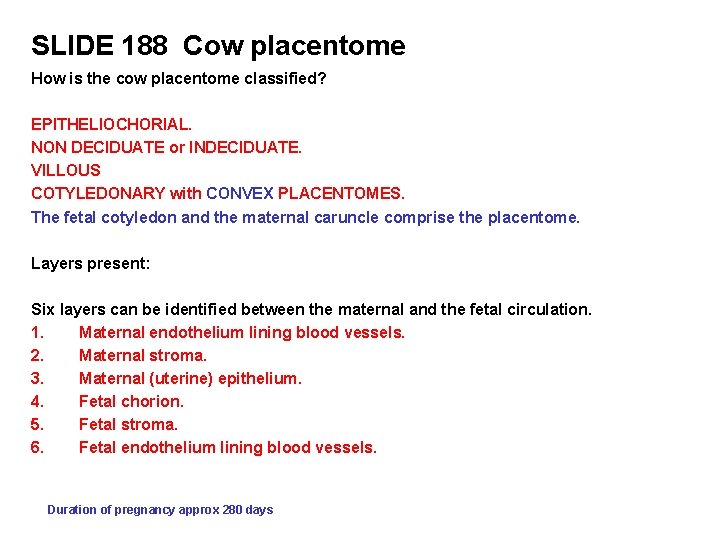 SLIDE 188 Cow placentome

How is the cow placentome classified?

EPITHELIOCHORIAL.
NON DECIDUATE or INDECIDUATE.
VILLOUS
COTYLEDONARY with CONVEX PLACENTOMES.
The fetal cotyledon and the maternal caruncle comprise the placentome.

Layers present:

Six layers can be identified between the maternal and the fetal circulation.
1. Maternal endothelium lining blood vessels.
2. Maternal stroma.
3. Maternal (uterine) epithelium.
4. Fetal chorion.
5. Fetal stroma.
6. Fetal endothelium lining blood vessels.

Duration of pregnancy approx 280 days